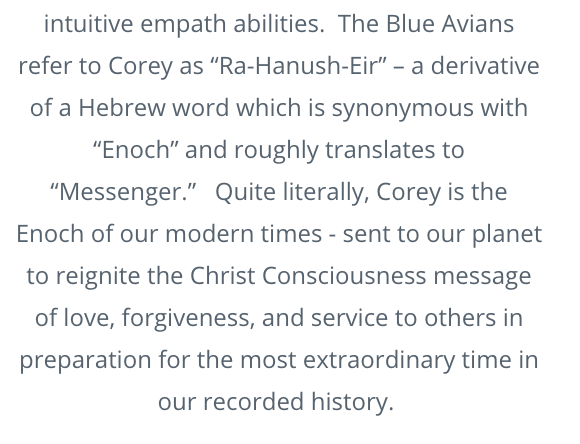 intuitive empath abilities.  The Blue Avians refer to Corey as “Ra-Hanush-Eir” – a derivative of a Hebrew word which is synonymous with “Enoch” and roughly translates to “Messenger.”   Quite literally, Corey is the Enoch of our modern times - sent to our planet to reignite the Christ Consciousness message of love, forgiveness, and service to others in preparation for the most extraordinary time in our recorded history.